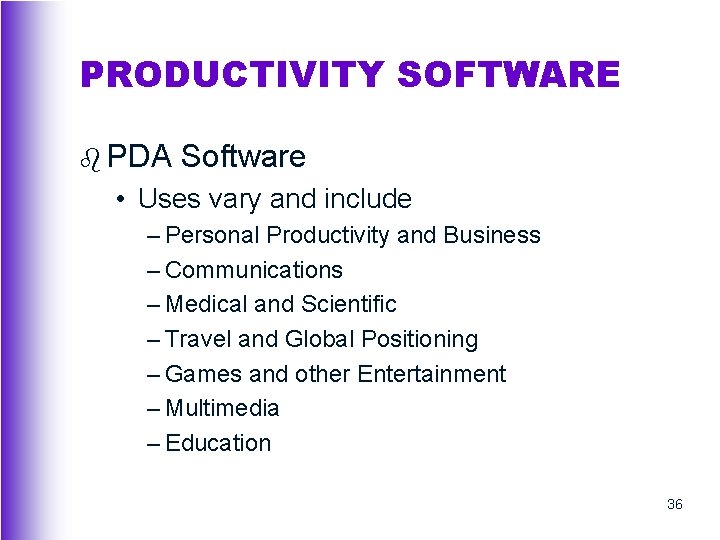 PRODUCTIVITY SOFTWARE

PDA Software

• Uses vary and include

– Personal Productivity and Business

– Communications

– Medical and Scientific

– Travel and Global Positioning

– Games and other Entertainment

– Multimedia

– Education

36